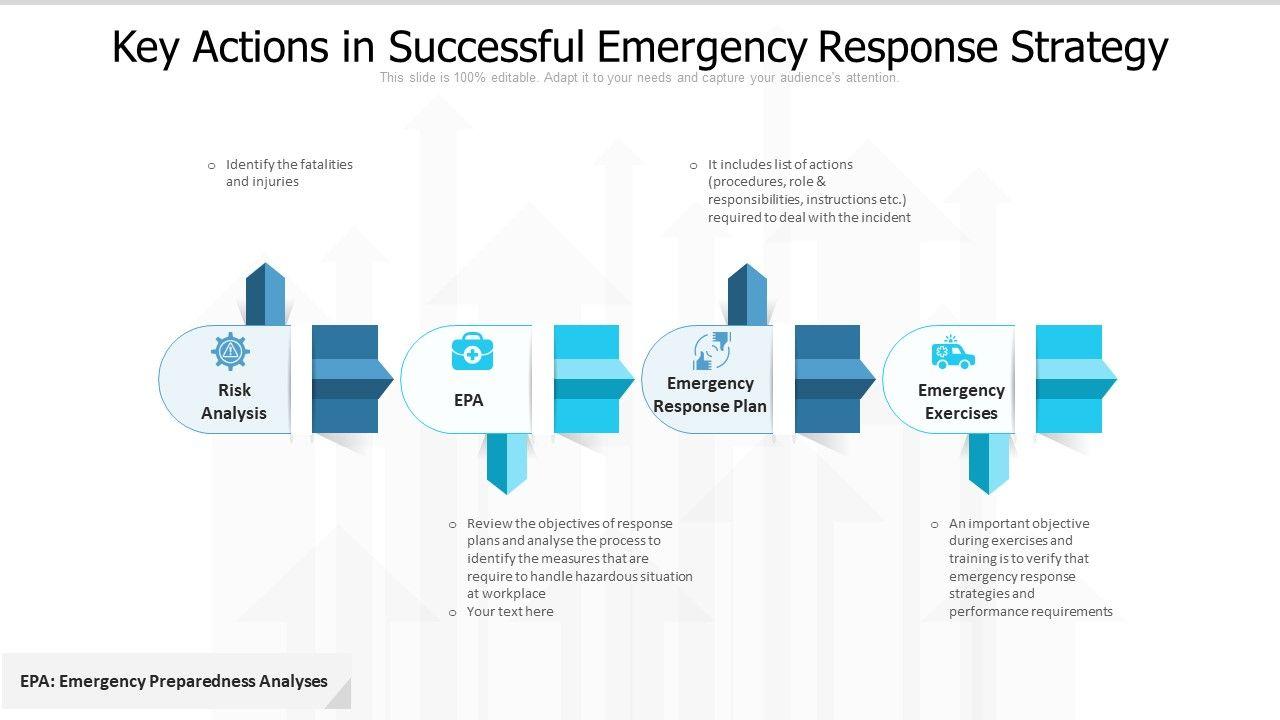 Key Actions in Successful Emergency Response Strategy

This slide is 100% editable. Adapt it to your needs and capture your audience's attention.

o Identify the fatalities and injuries

o It includes list of actions (procedures, role & responsibilities, instructions etc.) required to deal with the incident

Risk Analysis

EPA

Emergency Response Plan

Emergency Exercises

o Review the objectives of response plans and analyse the process to identify the measures that are require to handle hazardous situation at workplace
o Your text here

o An important objective during exercises and training is to verify that emergency response strategies and performance requirements

EPA: Emergency Preparedness Analyses